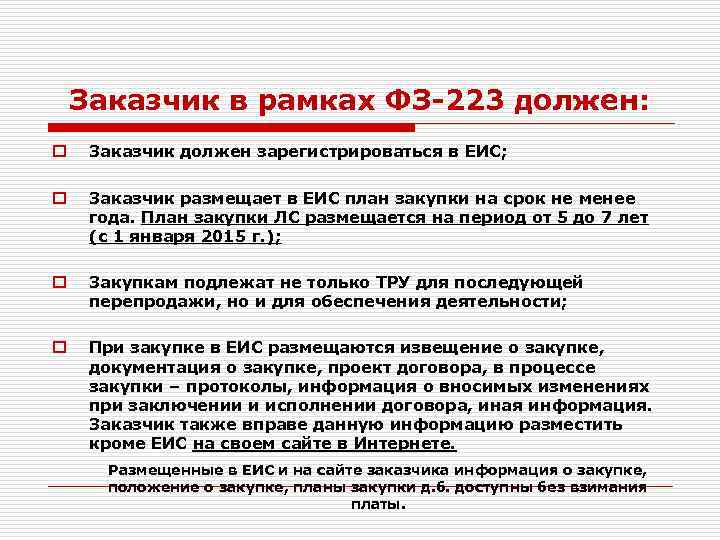 Заказчик в рамках ФЗ-223 должен:

Заказчик должен зарегистрироваться в ЕИС;

Заказчик размещает в ЕИС план закупки на срок не менее года. План закупки ЛС размещается на период от 5 до 7 лет (с 1 января 2015 г.);

Закупкам подлежат не только ТРУ для последующей перепродажи, но и для обеспечения деятельности;

При закупке в ЕИС размещаются извещение о закупке, документация о закупке, проект договора, в процессе закупки – протоколы, информация о вносимых изменениях при заключении и исполнении договора, иная информация. Заказчик также вправе данную информацию разместить кроме ЕИС на своем сайте в Интернете.

Размещенные в ЕИС и на сайте заказчика информация о закупке, положение о закупке, планы закупки д.б. доступны без взимания платы.